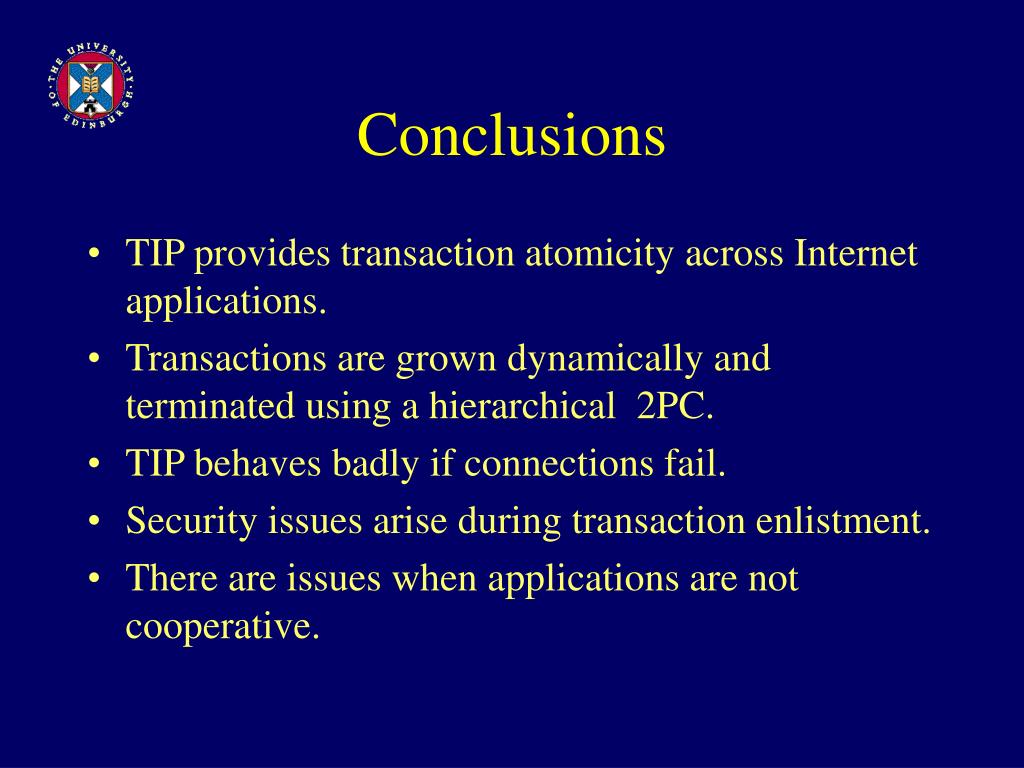 THE UNIVERSITY OF EDINBURGH

Conclusions

• TIP provides transaction atomicity across Internet applications.
• Transactions are grown dynamically and terminated using a hierarchical 2PC.
• TIP behaves badly if connections fail.
• Security issues arise during transaction enlistment.
• There are issues when applications are not cooperative.